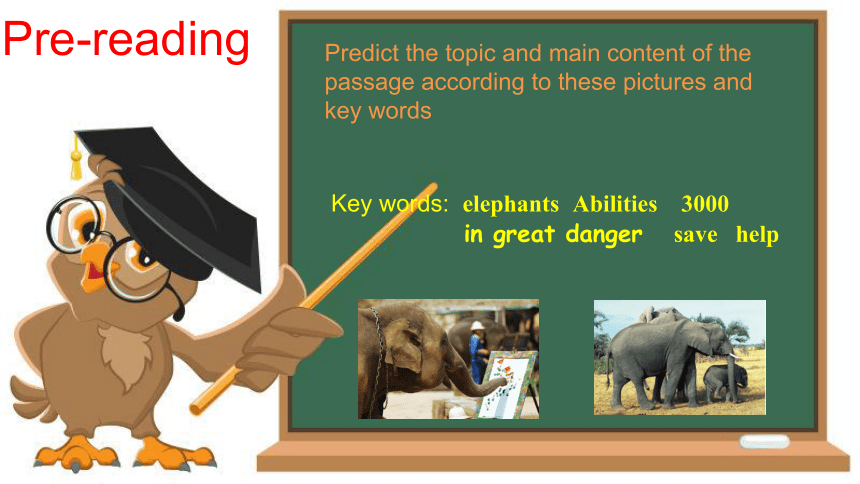 Pre-reading

Predict the topic and main content of the passage according to these pictures and key words

Key words: elephants Abilities 3000
in great danger save help